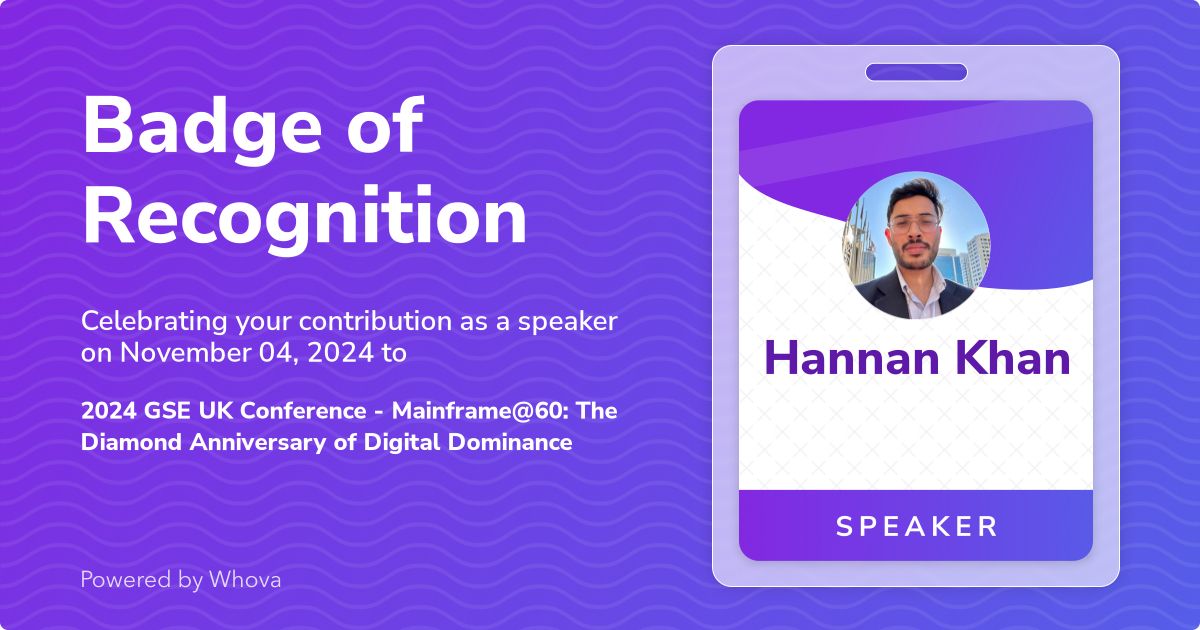 Badge of Recognition

Celebrating your contribution as a speaker on November 04, 2024 to

2024 GSE UK Conference - Mainframe@60: The Diamond Anniversary of Digital Dominance

Powered by Whova

Hannan Khan

SPEAKER